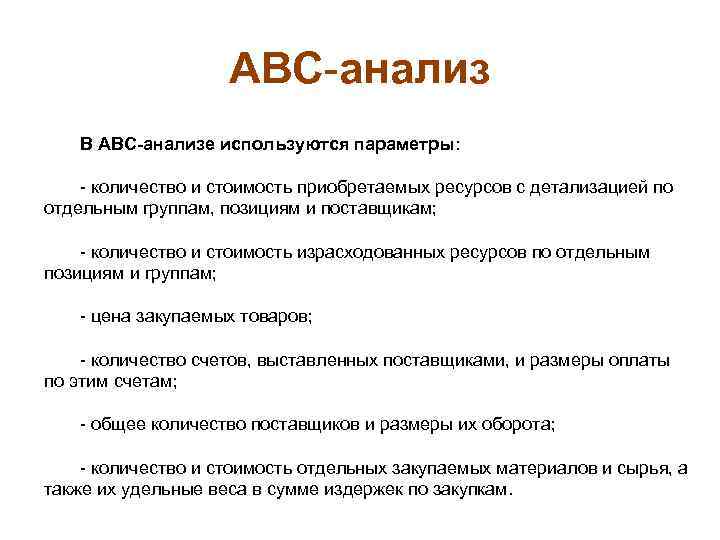 АВС-анализ

В АВС-анализе используются параметры:

- количество и стоимость приобретаемых ресурсов с детализацией по отдельным группам, позициям и поставщикам;

- количество и стоимость израсходованных ресурсов по отдельным позициям и группам;

- цена закупаемых товаров;

- количество счетов, выставленных поставщиками, и размеры оплаты по этим счетам;

- общее количество поставщиков и размеры их оборота;

- количество и стоимость отдельных закупаемых материалов и сырья, а также их удельные веса в сумме издержек по закупкам.